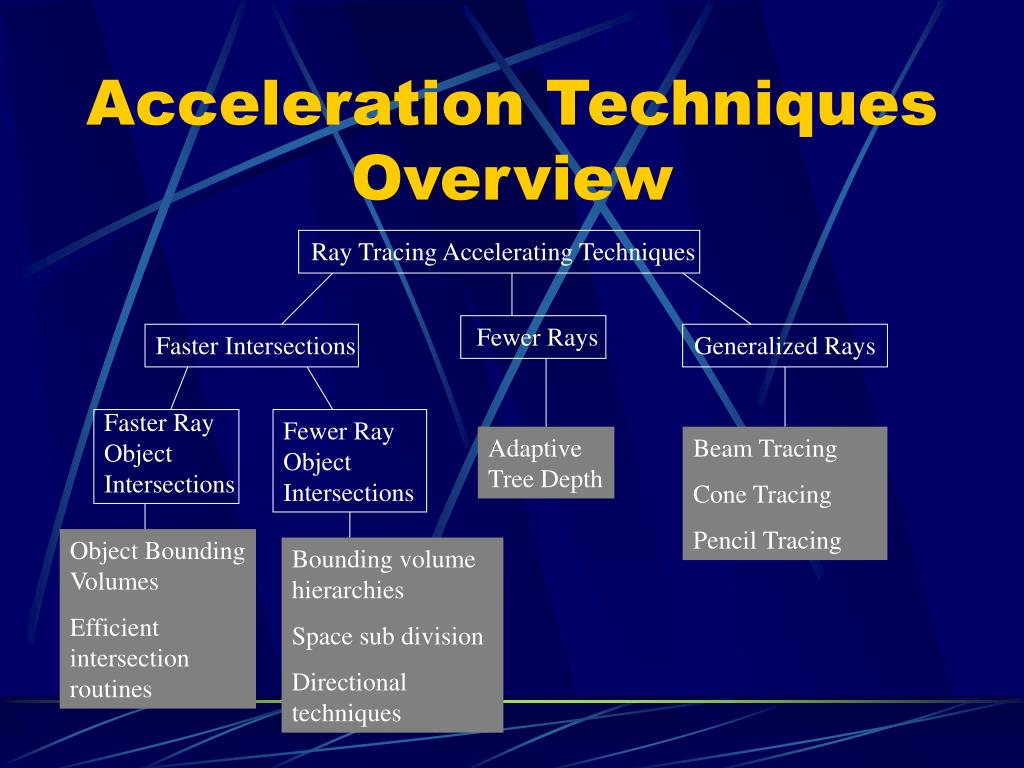 Acceleration Techniques Overview

Ray Tracing Accelerating Techniques

Faster Intersections

Fewer Rays

Generalized Rays

Faster Ray Object Intersections

Fewer Ray Object Intersections

Adaptive Tree Depth

Beam Tracing

Cone Tracing

Pencil Tracing

Object Bounding Volumes

Efficient intersection routines

Bounding volume hierarchies

Space sub division

Directional techniques